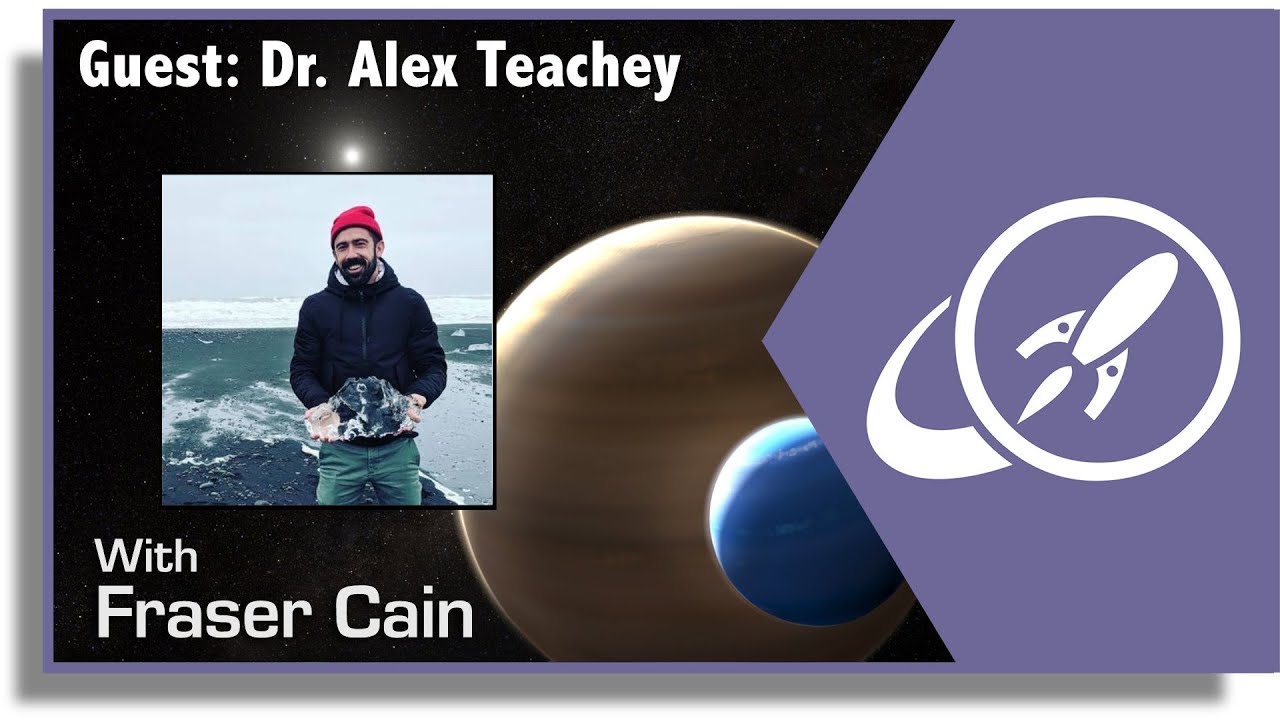 Guest: Dr. Alex Teachey

With
Fraser Cain